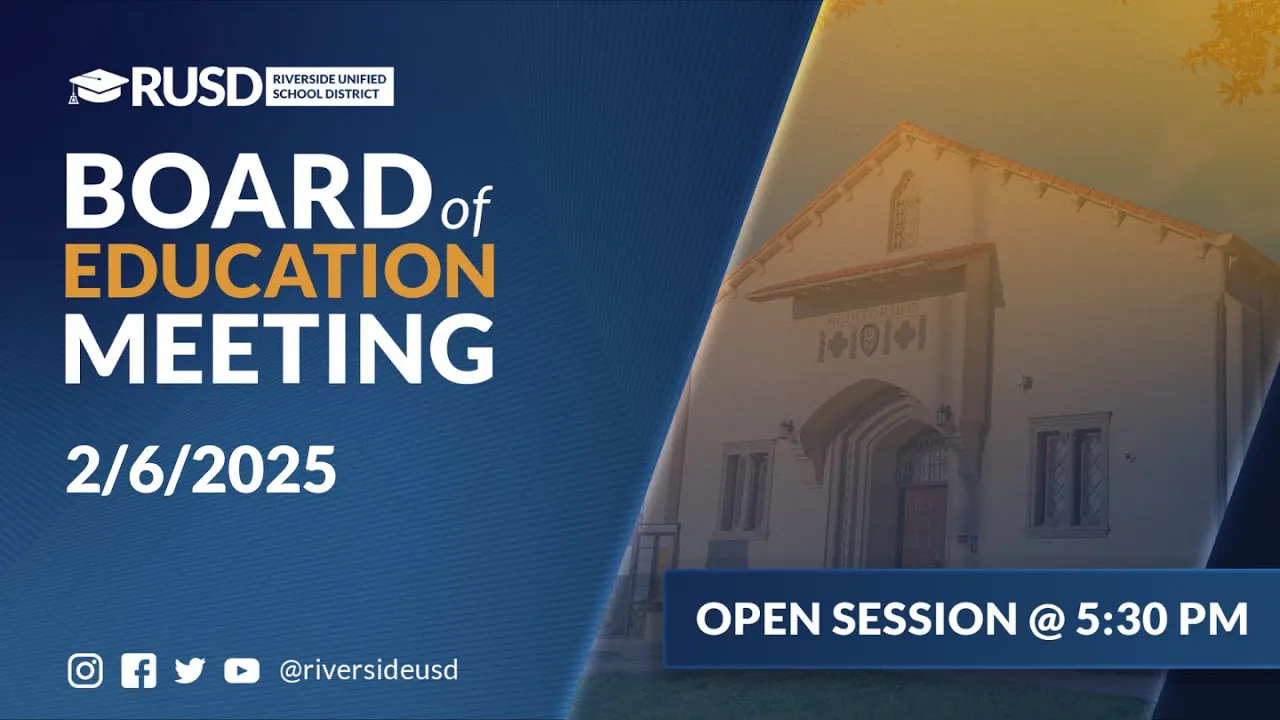 RUSD RIVERSIDE UNIFIED SCHOOL DISTRICT

BOARD of EDUCATION MEETING

2/6/2025

OPEN SESSION @ 5:30 PM

@riversideusd